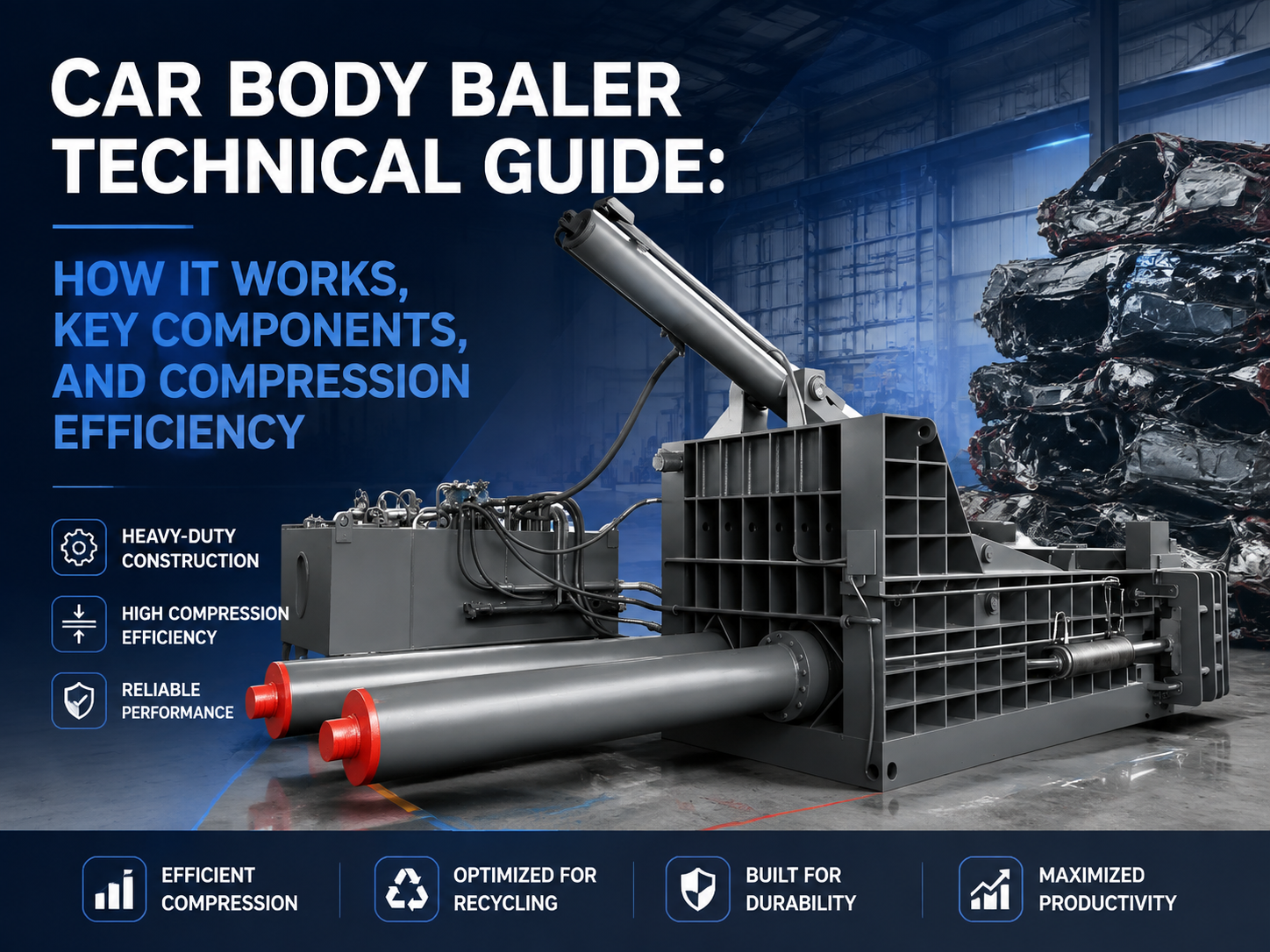 CAR BODY BALER TECHNICAL GUIDE:

HOW IT WORKS, KEY COMPONENTS, AND COMPRESSION EFFICIENCY

HEAVY-DUTY CONSTRUCTION

HIGH COMPRESSION EFFICIENCY

RELIABLE PERFORMANCE

EFFICIENT COMPRESSION

OPTIMIZED FOR RECYCLING

BUILT FOR DURABILITY

MAXIMIZED PRODUCTIVITY